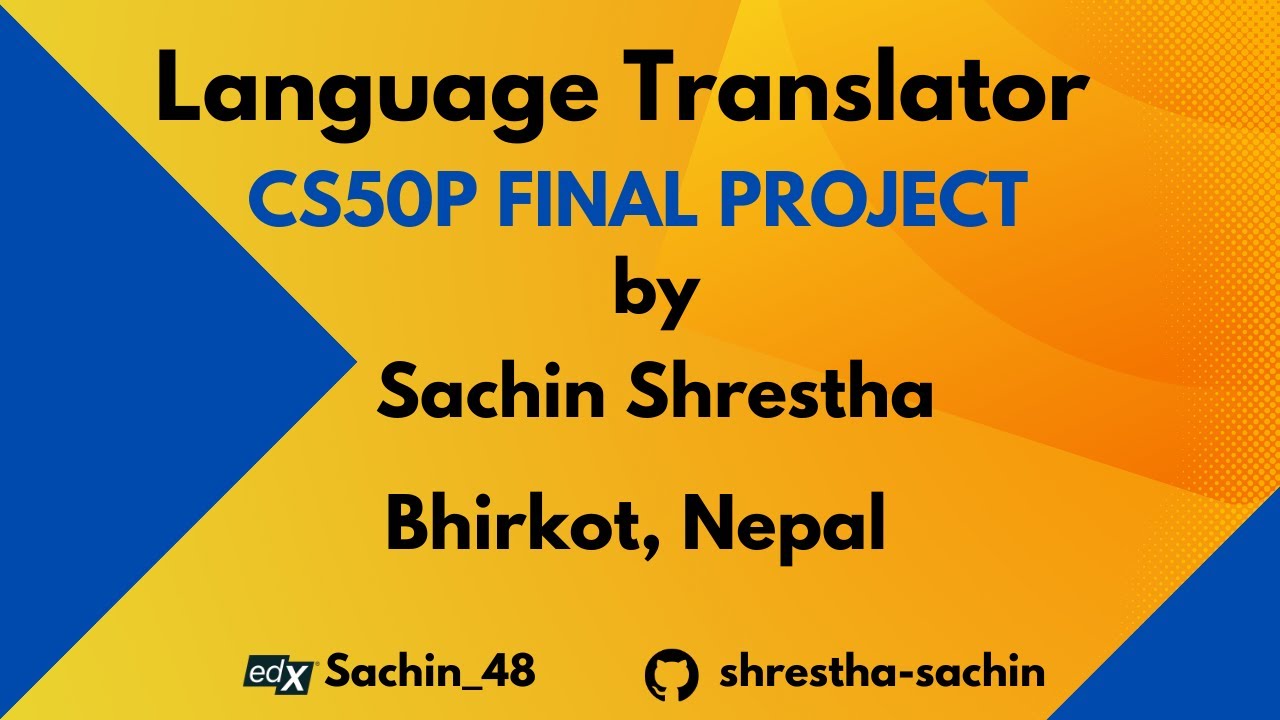 Language Translator
CS50P FINAL PROJECT
by
Sachin Shrestha

Bhirkot, Nepal

edX Sachin_48 shrestha-sachin